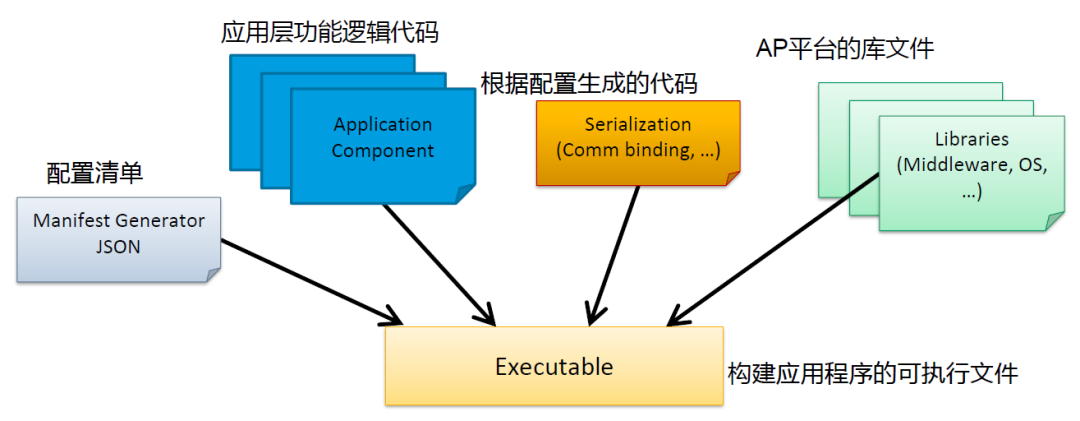 应用层功能逻辑代码

Application Component

根据配置生成的代码

Serialization (Comm binding, ...)

AP平台的库文件

Libraries (Middleware, OS, ...)

配置清单

Manifest Generator JSON

Executable

构建应用程序的可执行文件